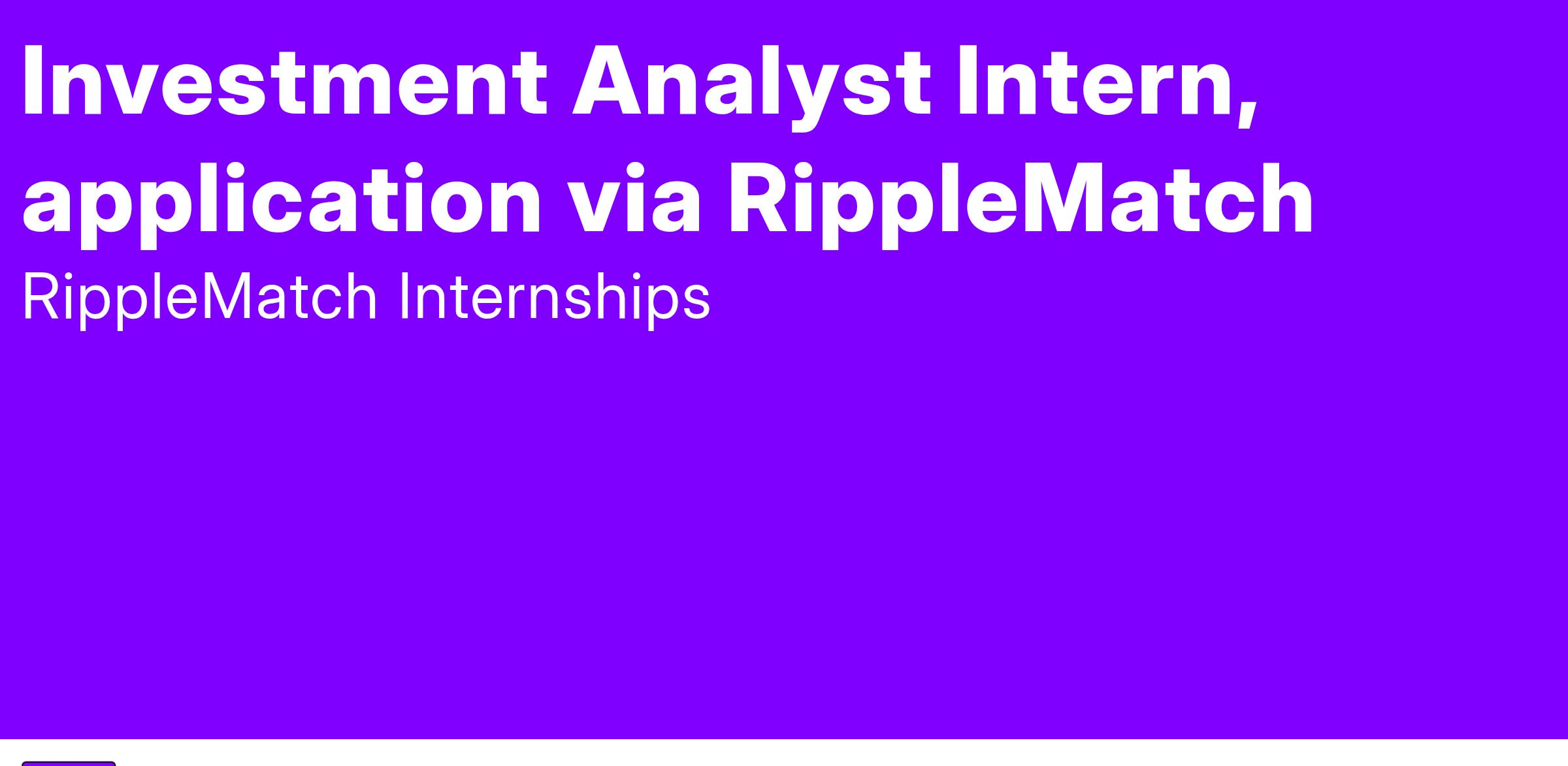 Investment Analyst Intern, application via RippleMatch

RippleMatch Internships